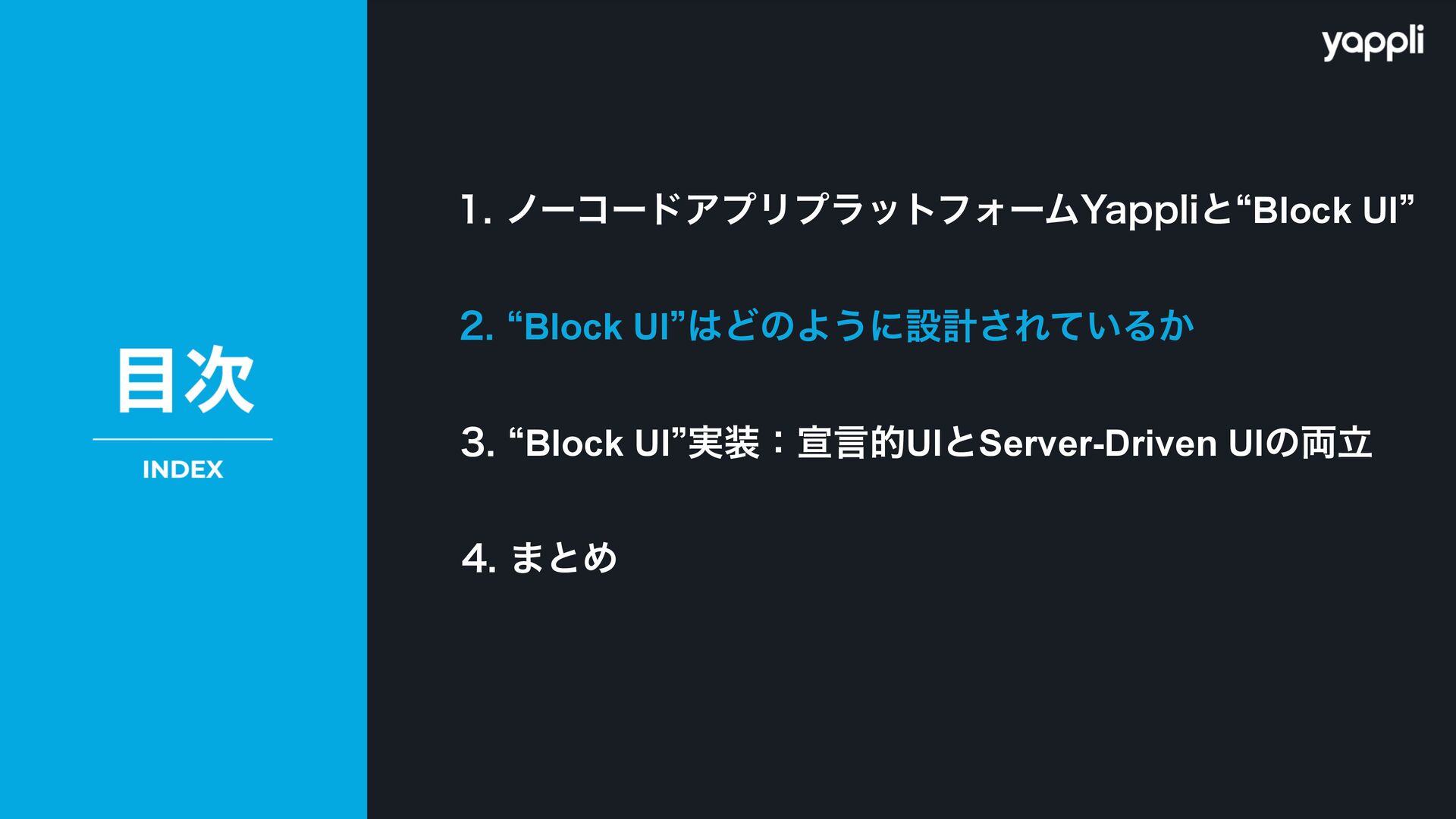 目次

INDEX

yappli

1. ノーコードアプリプラットフォームYappliと“Block UI”

2. “Block UI”はどのように設計されているか

3. “Block UI”実装：宣言的UIとServer-Driven UIの両立

4. まとめ